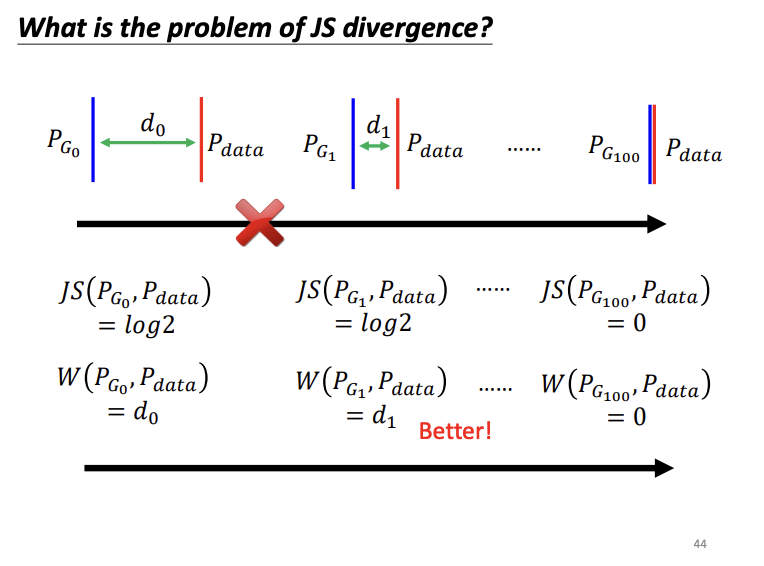 What is the problem of JS divergence?

$P_{G_0}$ $d_0$ $P_{data}$ $P_{G_1}$ $d_1$ $P_{data}$ …… $P_{G_{100}}$ $P_{data}$

$JS(P_{G_0}, P_{data}) = log2$ $JS(P_{G_1}, P_{data}) = log2$ …… $JS(P_{G_{100}}, P_{data}) = 0$

$W(P_{G_0}, P_{data}) = d_0$ $W(P_{G_1}, P_{data}) = d_1$ …… $W(P_{G_{100}}, P_{data}) = 0$

Better!

44